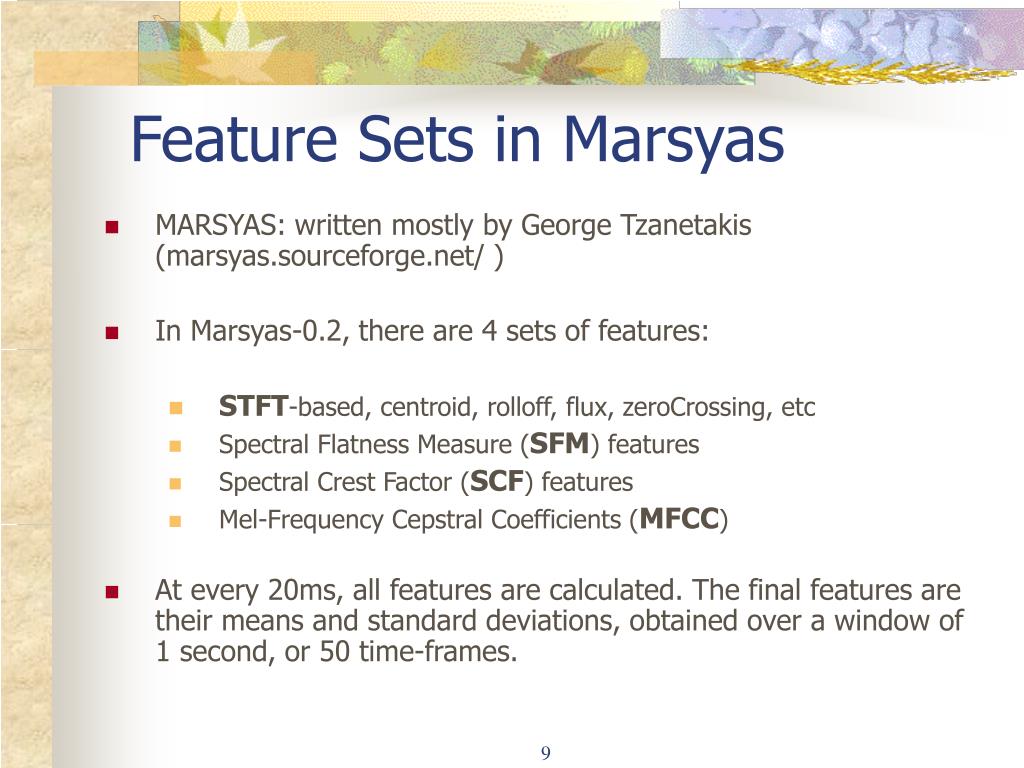 Feature Sets in Marsyas

MARSYAS: written mostly by George Tzanetakis (marsyas.sourceforge.net/ )

In Marsyas-0.2, there are 4 sets of features:

STFT-based, centroid, rolloff, flux, zeroCrossing, etc
Spectral Flatness Measure (SFM) features
Spectral Crest Factor (SCF) features
Mel-Frequency Cepstral Coefficients (MFCC)

At every 20ms, all features are calculated. The final features are their means and standard deviations, obtained over a window of 1 second, or 50 time-frames.

9